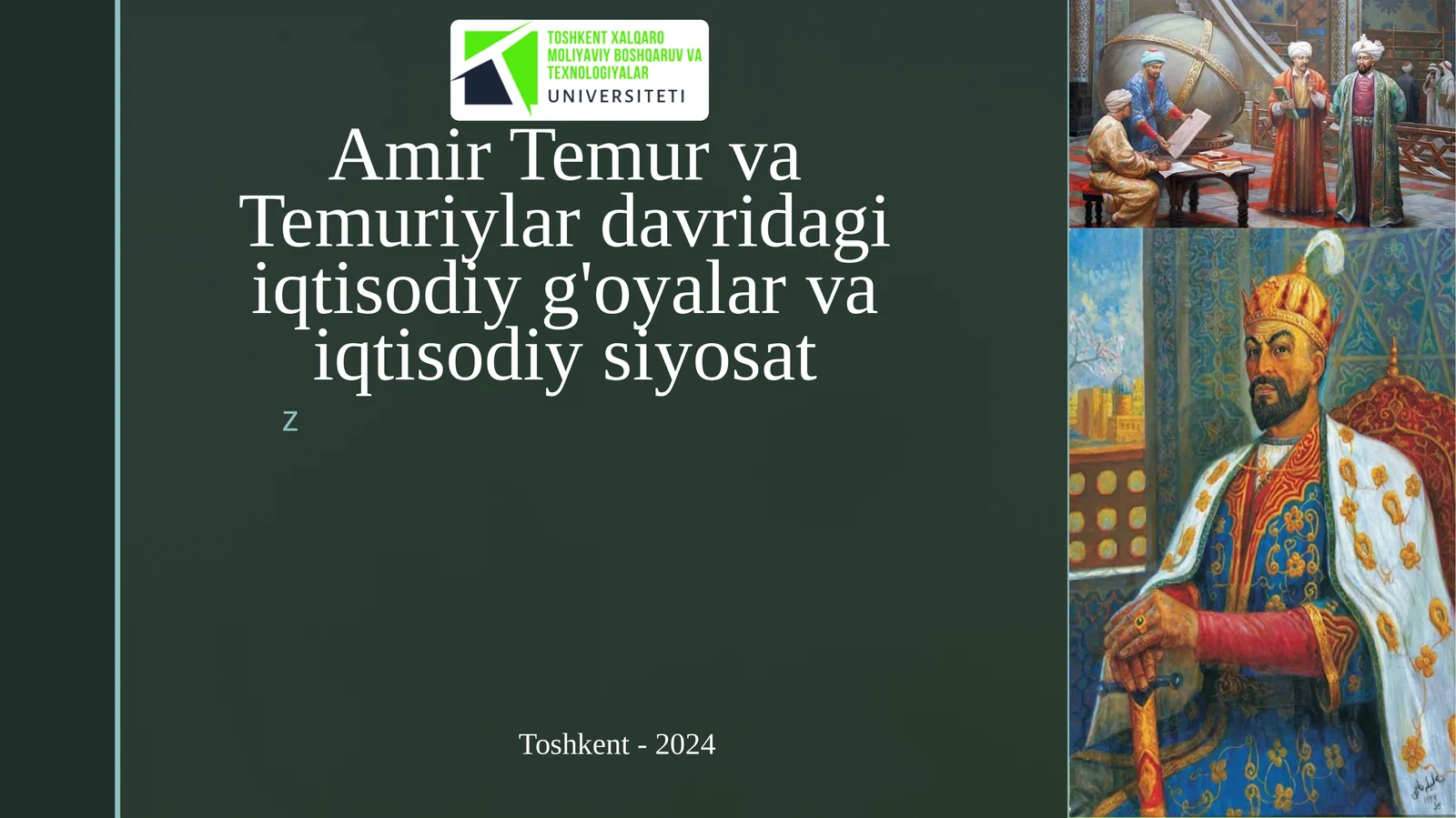 TOSHKENT XALQARO MOLIYAVIY BOSHQARUV VA TEXNOLOGIYALAR UNIVERSITETI

Amir Temur va Temuriylar davridagi iqtisodiy g'oyalar va iqtisodiy siyosat

z

Toshkent - 2024